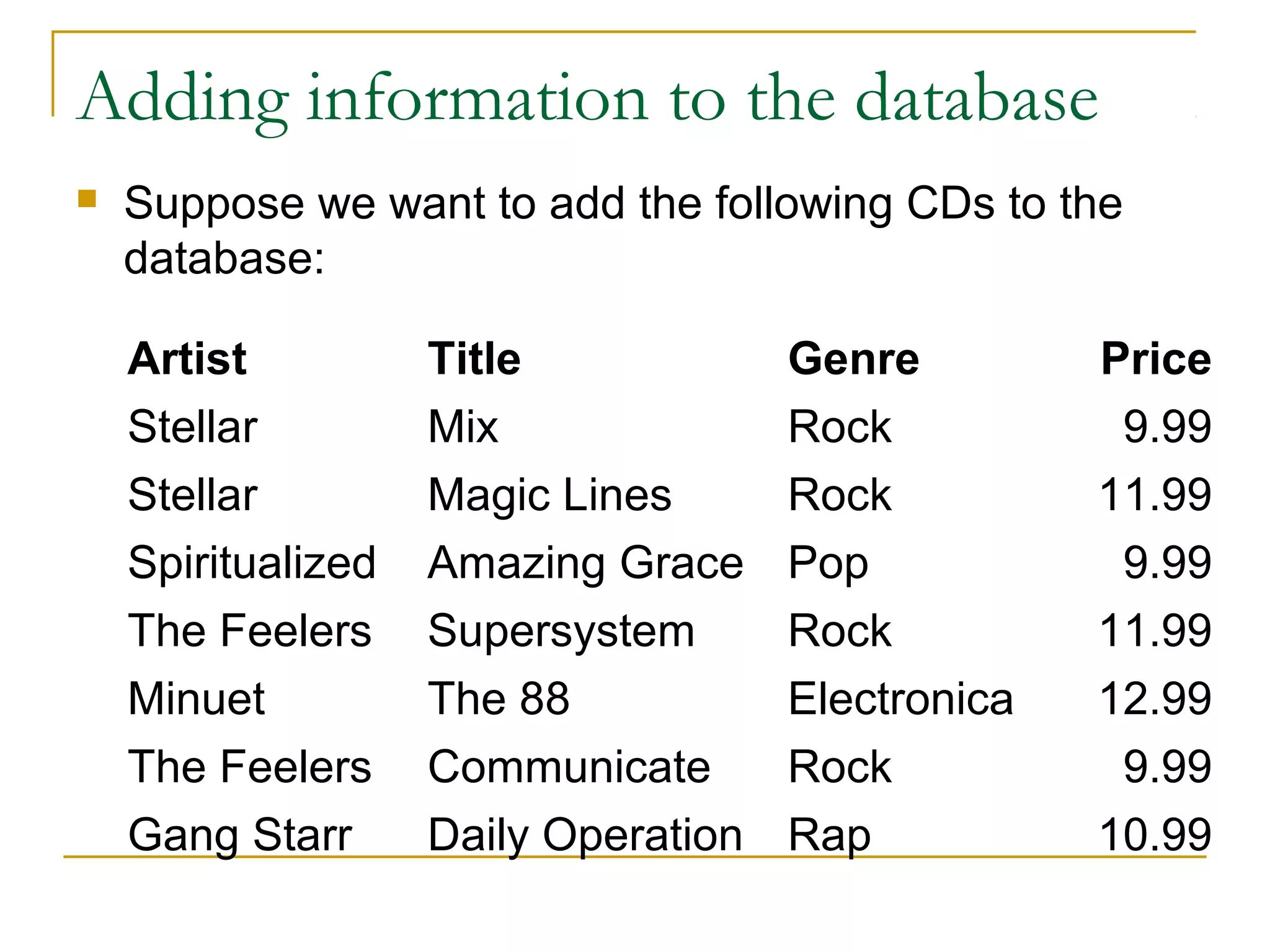 Adding information to the database

Suppose we want to add the following CDs to the database:

| Artist | Title | Genre | Price |
|---|---|---|---|
| Stellar | Mix | Rock | 9.99 |
| Stellar | Magic Lines | Rock | 11.99 |
| Spiritualized | Amazing Grace | Pop | 9.99 |
| The Feelers | Supersystem | Rock | 11.99 |
| Minuet | The 88 | Electronica | 12.99 |
| The Feelers | Communicate | Rock | 9.99 |
| Gang Starr | Daily Operation | Rap | 10.99 |